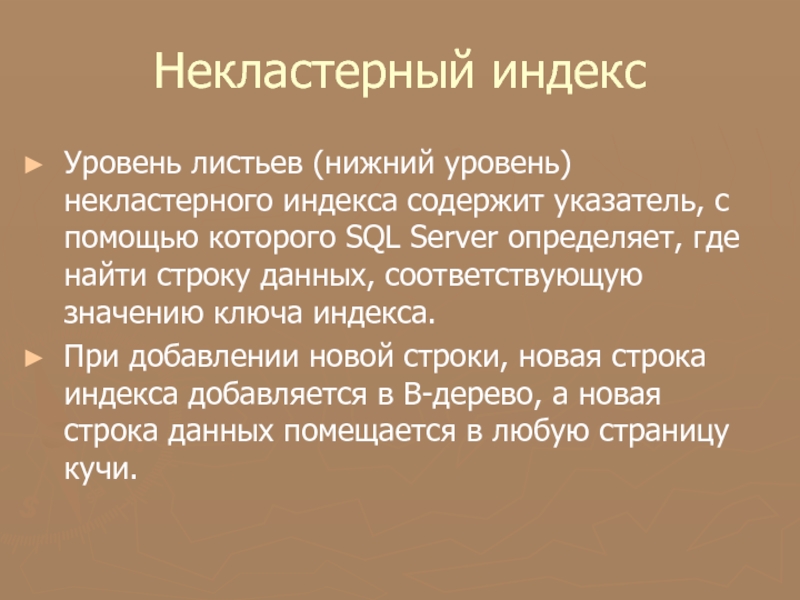 Некластерный индекс

► Уровень листьев (нижний уровень) некластерного индекса содержит указатель, с помощью которого SQL Server определяет, где найти строку данных, соответствующую значению ключа индекса.

► При добавлении новой строки, новая строка индекса добавляется в B-дерево, а новая строка данных помещается в любую страницу кучи.